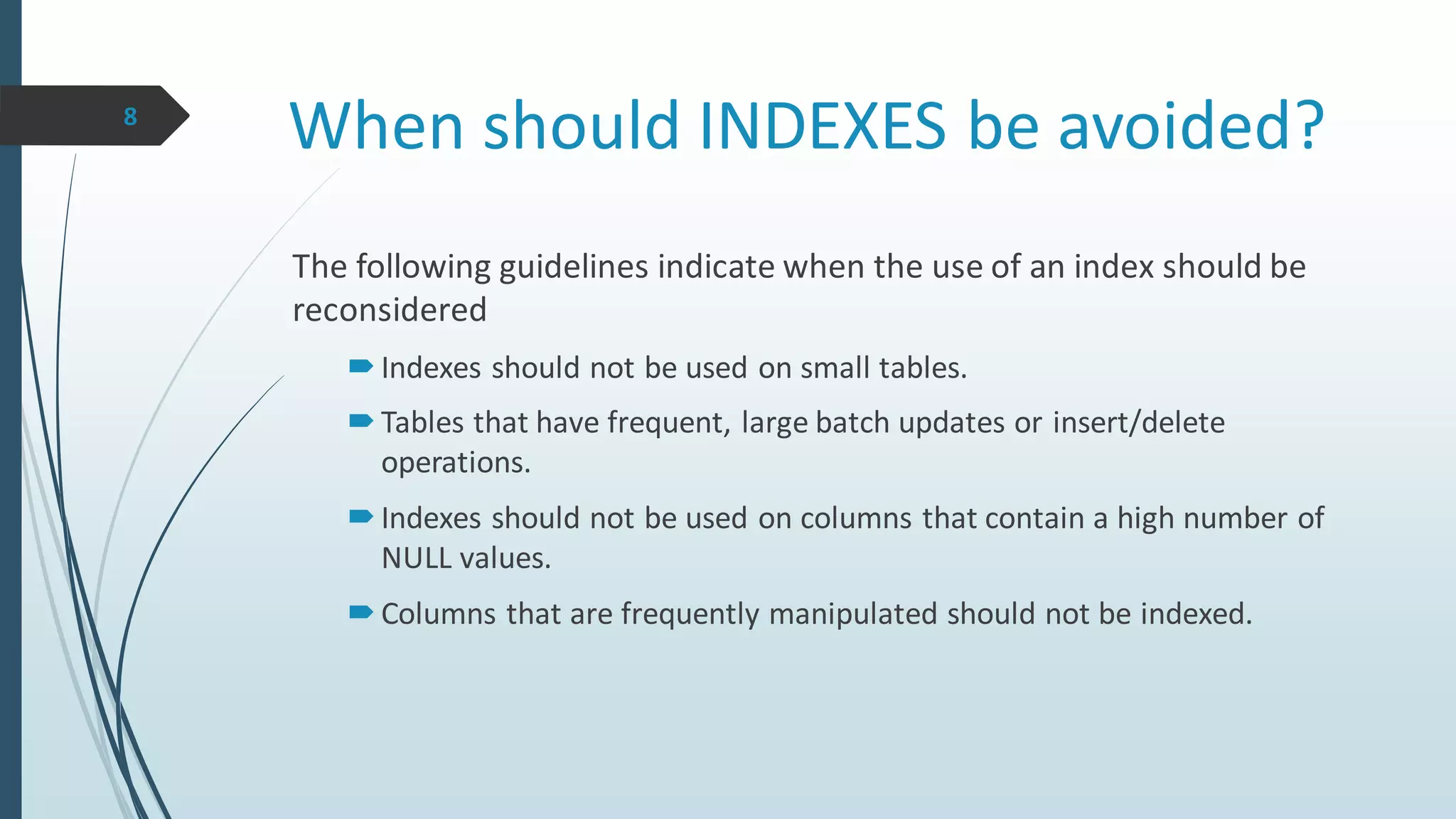 8

When should INDEXES be avoided?

The following guidelines indicate when the use of an index should be reconsidered

Indexes should not be used on small tables.

Tables that have frequent, large batch updates or insert/delete operations.

Indexes should not be used on columns that contain a high number of NULL values.

Columns that are frequently manipulated should not be indexed.